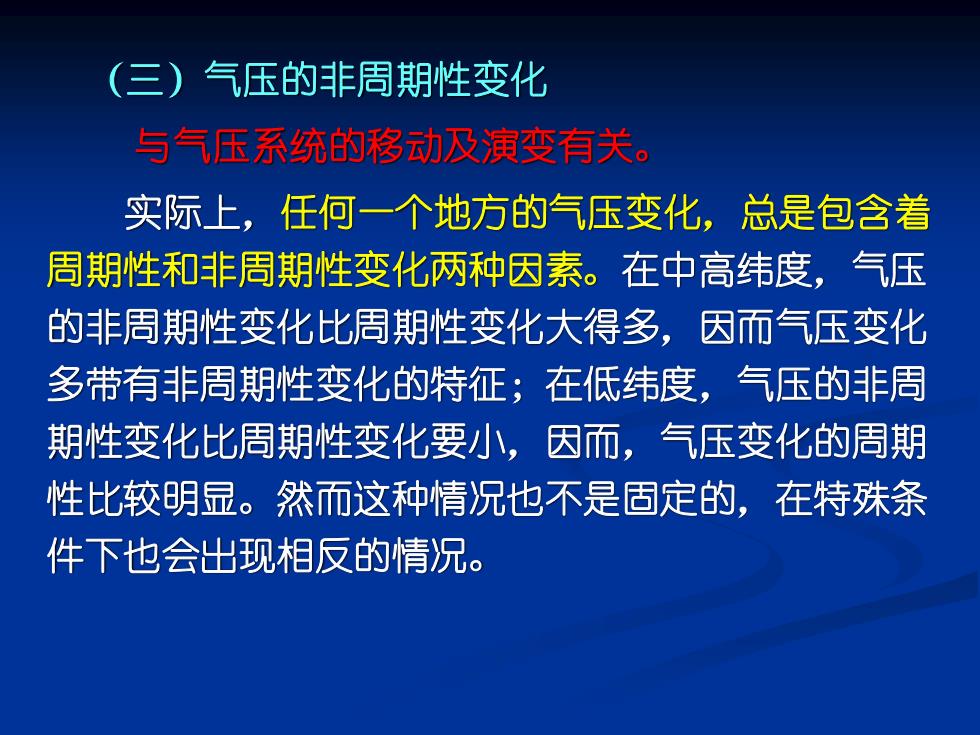 （三）气压的非周期性变化

与气压系统的移动及演变有关。

实际上，任何一个地方的气压变化，总是包含着周期性和非周期性变化两种因素。在中高纬度，气压的非周期性变化比周期性变化大得多，因而气压变化多带有非周期性变化的特征；在低纬度，气压的非周期性变化比周期性变化要小，因而，气压变化的周期性比较明显。然而这种情况也不是固定的，在特殊条件下也会出现相反的情况。